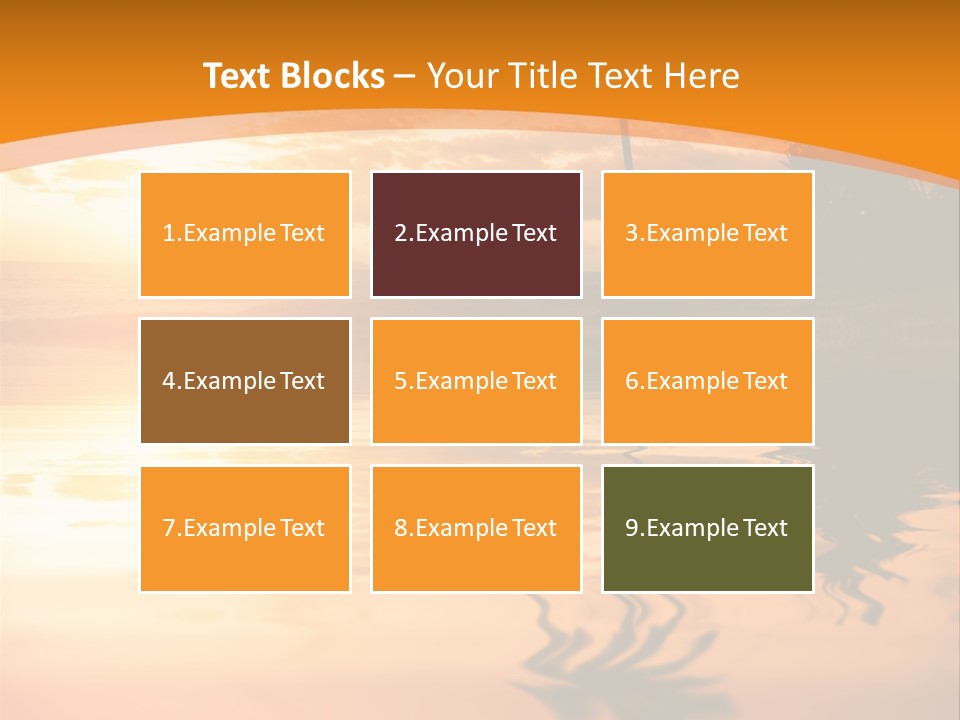 Text Blocks – Your Title Text Here

1.Example Text

2.Example Text

3.Example Text

4.Example Text

5.Example Text

6.Example Text

7.Example Text

8.Example Text

9.Example Text